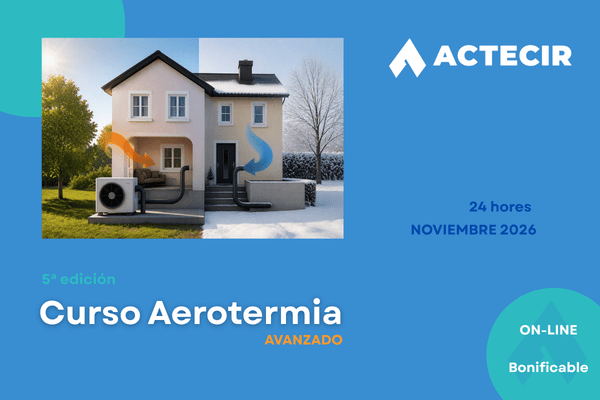 ACTECIR

24 hores

NOVIEMBRE 2026

5ª edición

Curso Aerotermia

AVANZADO

ON-LINE

Bonificable